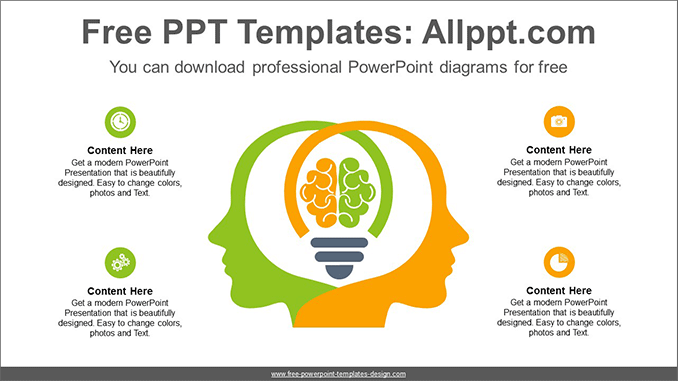 Free PPT Templates: Allppt.com

You can download professional PowerPoint diagrams for free

Content Here
Get a modern PowerPoint Presentation that is beautifully designed. Easy to change colors, photos and Text.

Content Here
Get a modern PowerPoint Presentation that is beautifully designed. Easy to change colors, photos and Text.

Content Here
Get a modern PowerPoint Presentation that is beautifully designed. Easy to change colors, photos and Text.

Content Here
Get a modern PowerPoint Presentation that is beautifully designed. Easy to change colors, photos and Text.

www.free-powerpoint-templates-design.com